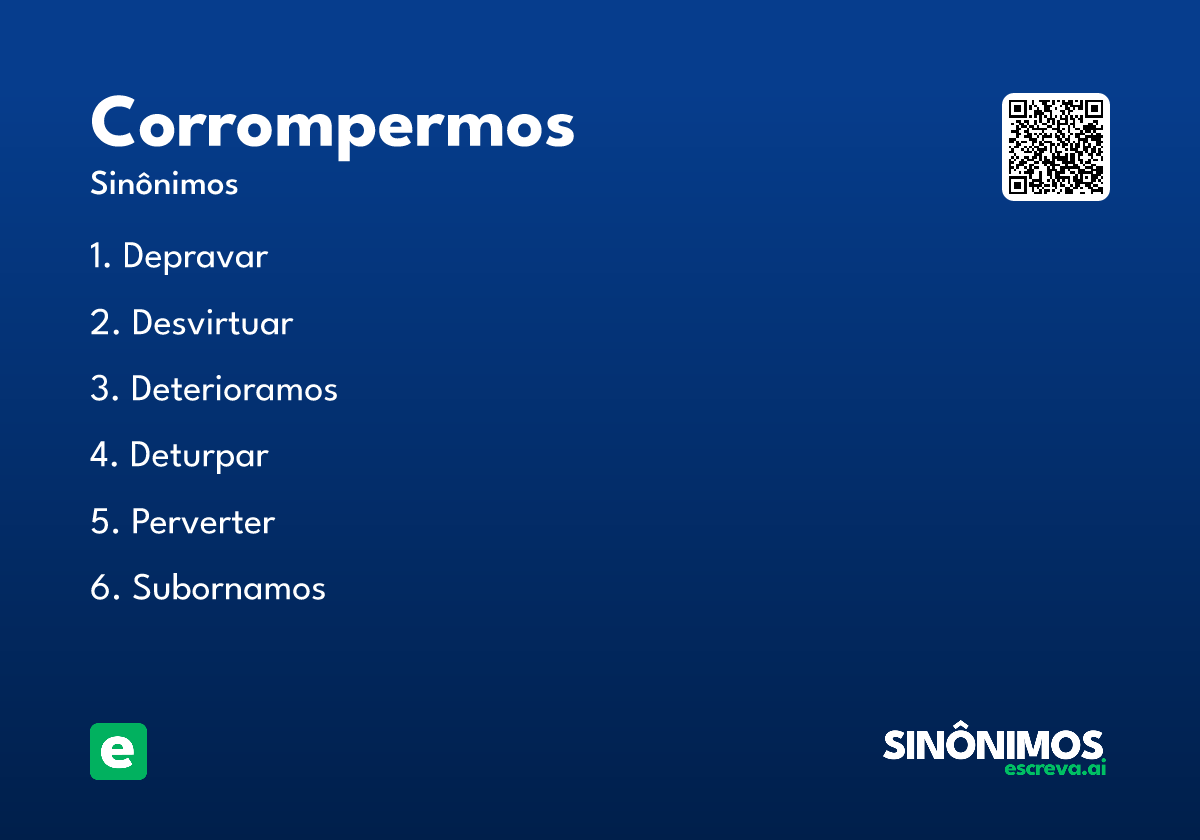 Corrompermos
Sinônimos

1. Depravar
2. Desvirtuar
3. Deterioramos
4. Deturpar
5. Perverter
6. Subornamos

e

SINÔNIMOS
escreva.ai